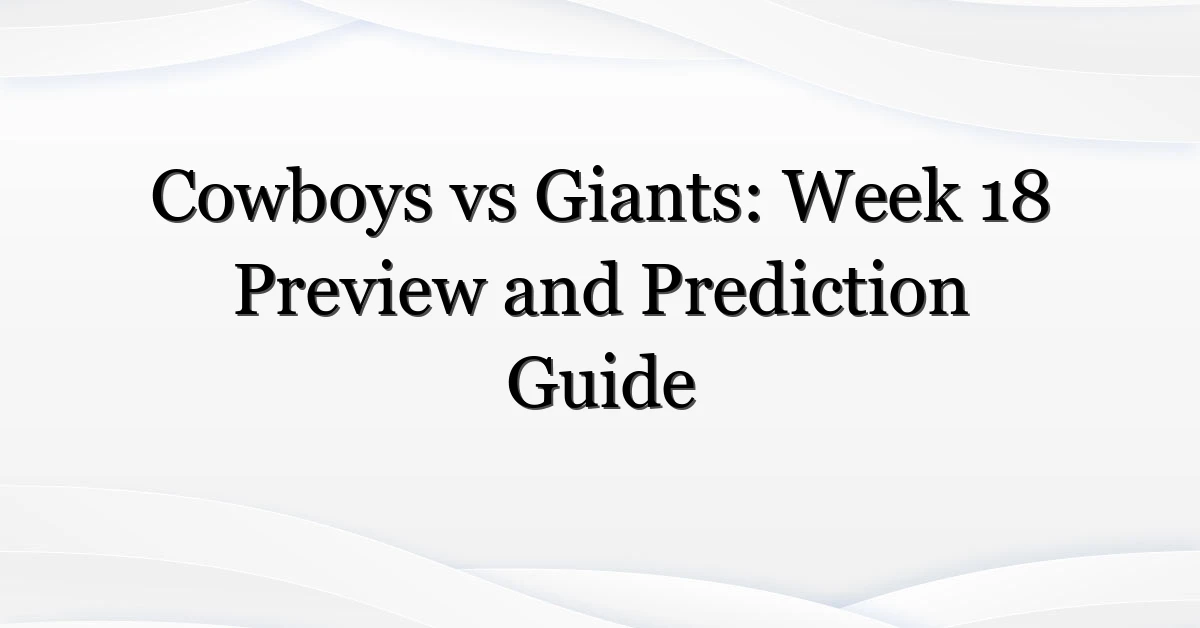 Cowboys vs Giants: Week 18 Preview and Prediction Guide